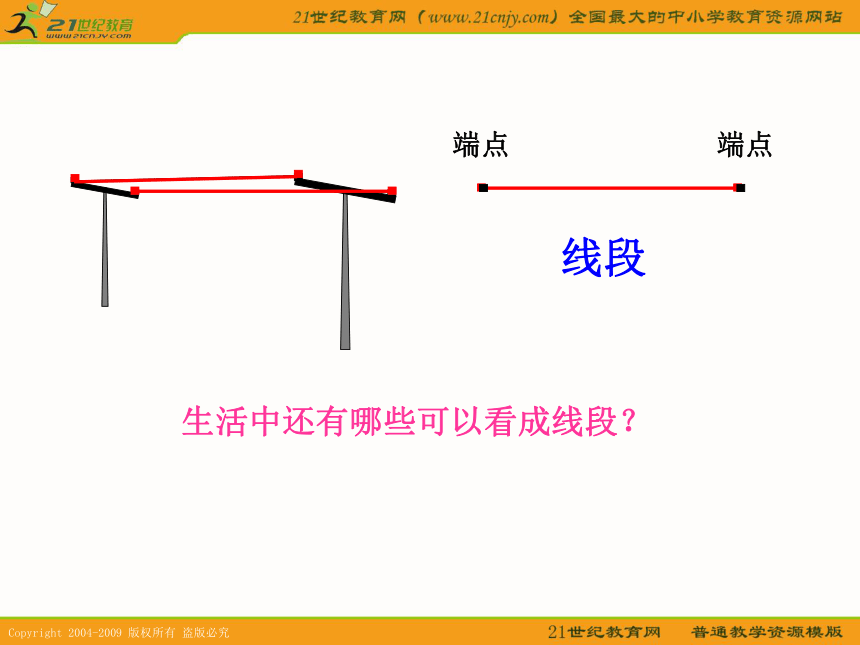 21世纪教育
www.21cnjy.com
21世纪教育网（www.21cnjy.com）全国最大的中小学教育资源网站

端点 端点

线段

生活中还有哪些可以看成线段？

Copyright 2004-2009 版权所有 盗版必究
21世纪教育网 普通教学资源模版